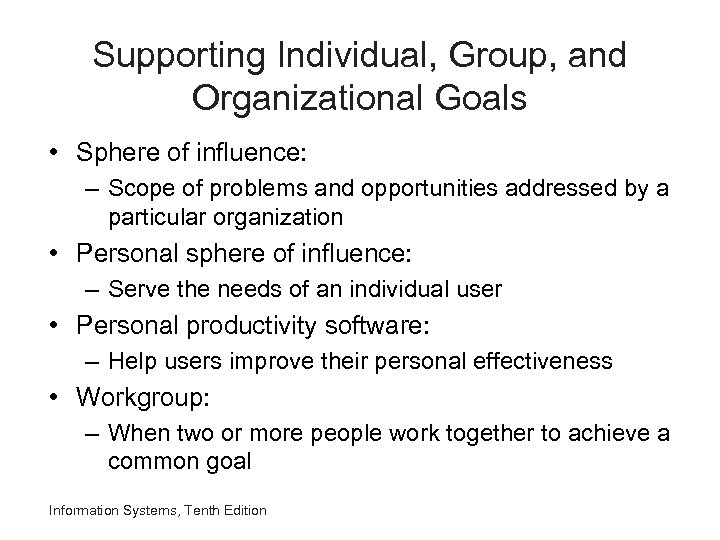 Supporting Individual, Group, and Organizational Goals

• Sphere of influence:
  – Scope of problems and opportunities addressed by a particular organization
• Personal sphere of influence:
  – Serve the needs of an individual user
• Personal productivity software:
  – Help users improve their personal effectiveness
• Workgroup:
  – When two or more people work together to achieve a common goal

Information Systems, Tenth Edition